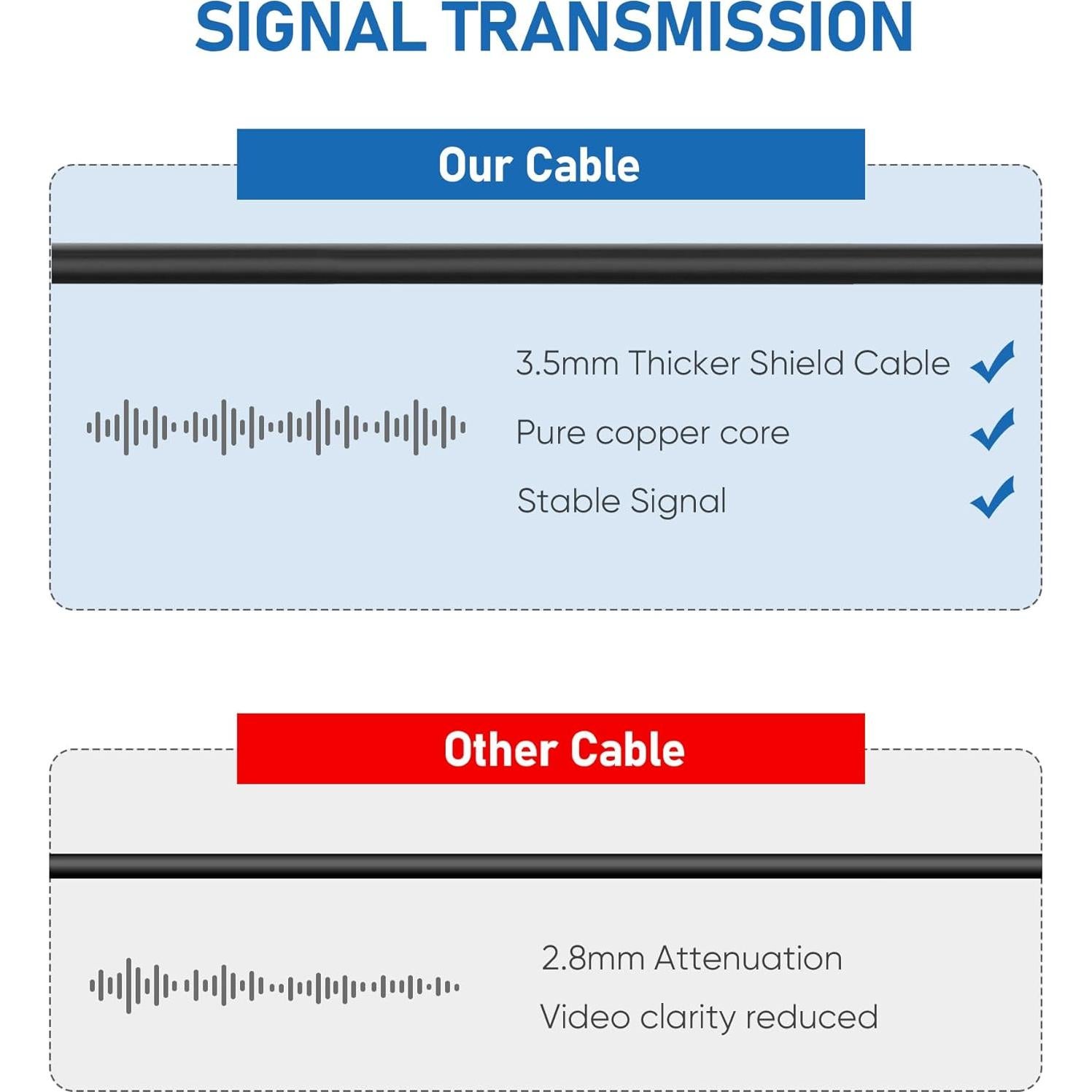 SIGNAL TRANSMISSION

Our Cable

3.5mm Thicker Shield Cable

Pure copper core

Stable Signal

Other Cable

2.8mm Attenuation

Video clarity reduced